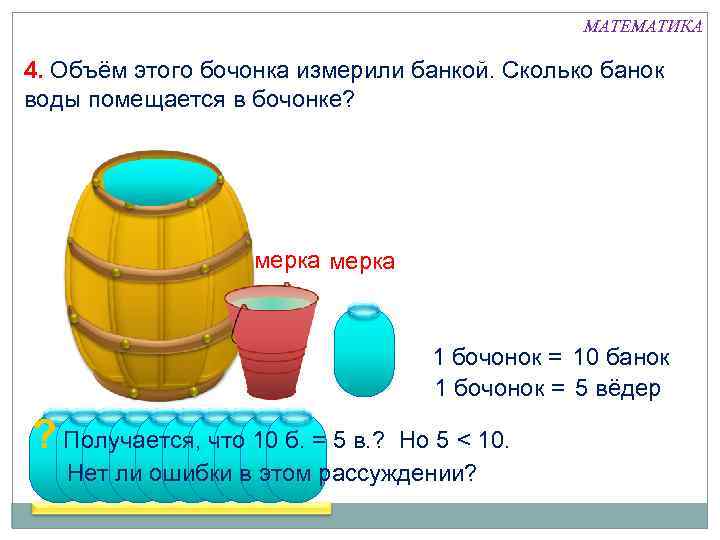 МАТЕМАТИКА

4. Объём этого бочонка измерили банкой. Сколько банок воды помещается в бочонке?

мерка мерка

1 бочонок = 10 банок
1 бочонок = 5 вёдер

? Получается, что 10 б. = 5 в.? Но 5 < 10.
Нет ли ошибки в этом рассуждении?